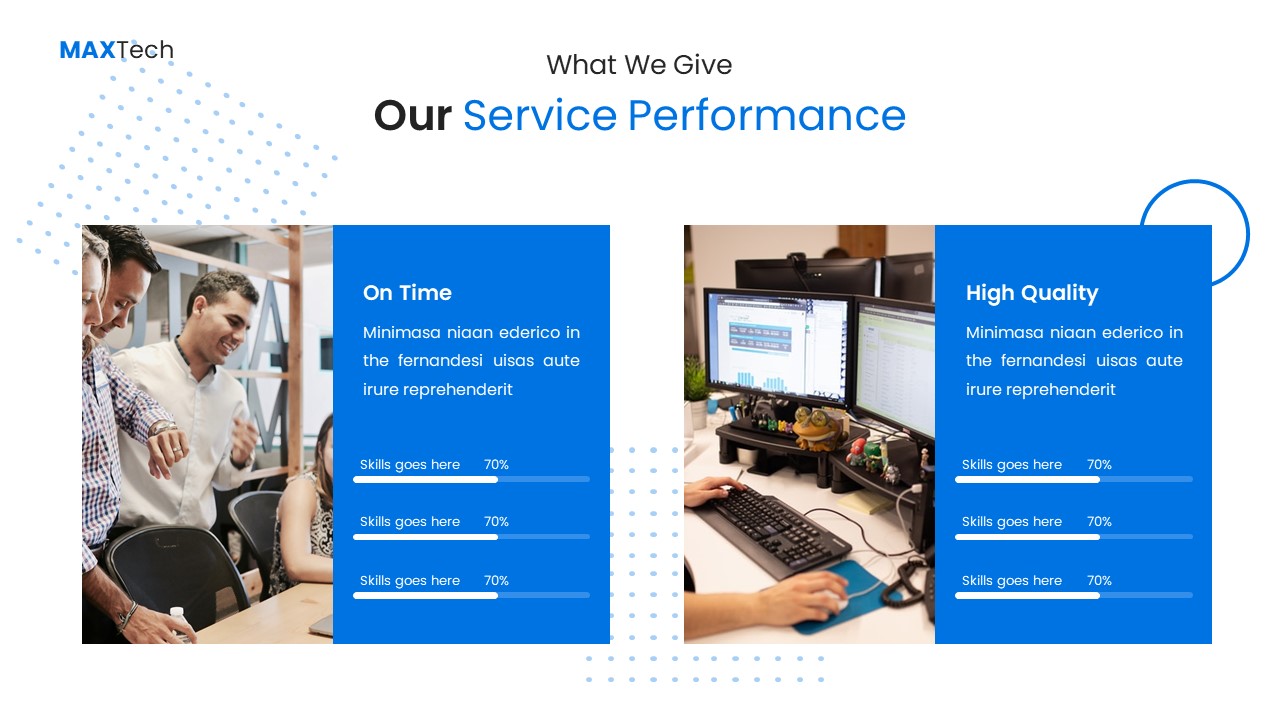 MAXTech

What We Give

Our Service Performance

On Time

Minimasa niaan ederico in the fernandesi uisas aute irure reprehenderit

Skills goes here 70%

Skills goes here 70%

Skills goes here 70%

High Quality

Minimasa niaan ederico in the fernandesi uisas aute irure reprehenderit

Skills goes here 70%

Skills goes here 70%

Skills goes here 70%